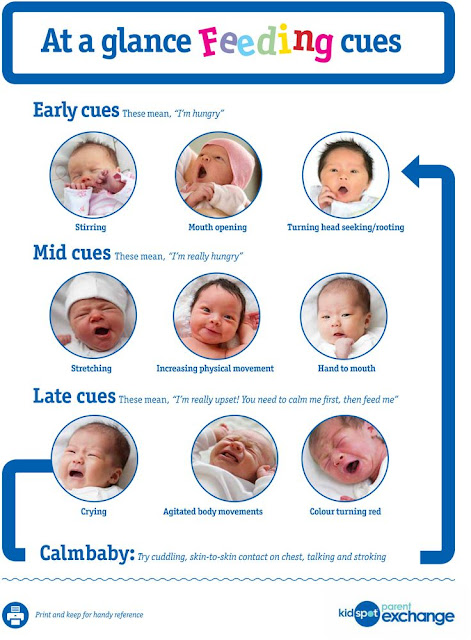 At a glance Feeding cues

Early cues These mean, "I'm hungry"

Stirring

Mouth opening

Turning head seeking/rooting

Mid cues These mean, "I'm really hungry"

Stretching

Increasing physical movement

Hand to mouth

Late cues These mean, "I'm really upset! You need to calm me first, then feed me"

Crying

Agitated body movements

Colour turning red

Calmbaby: Try cuddling, skin-to-skin contact on chest, talking and stroking

Print and keep for handy reference

kidspot parent exchange